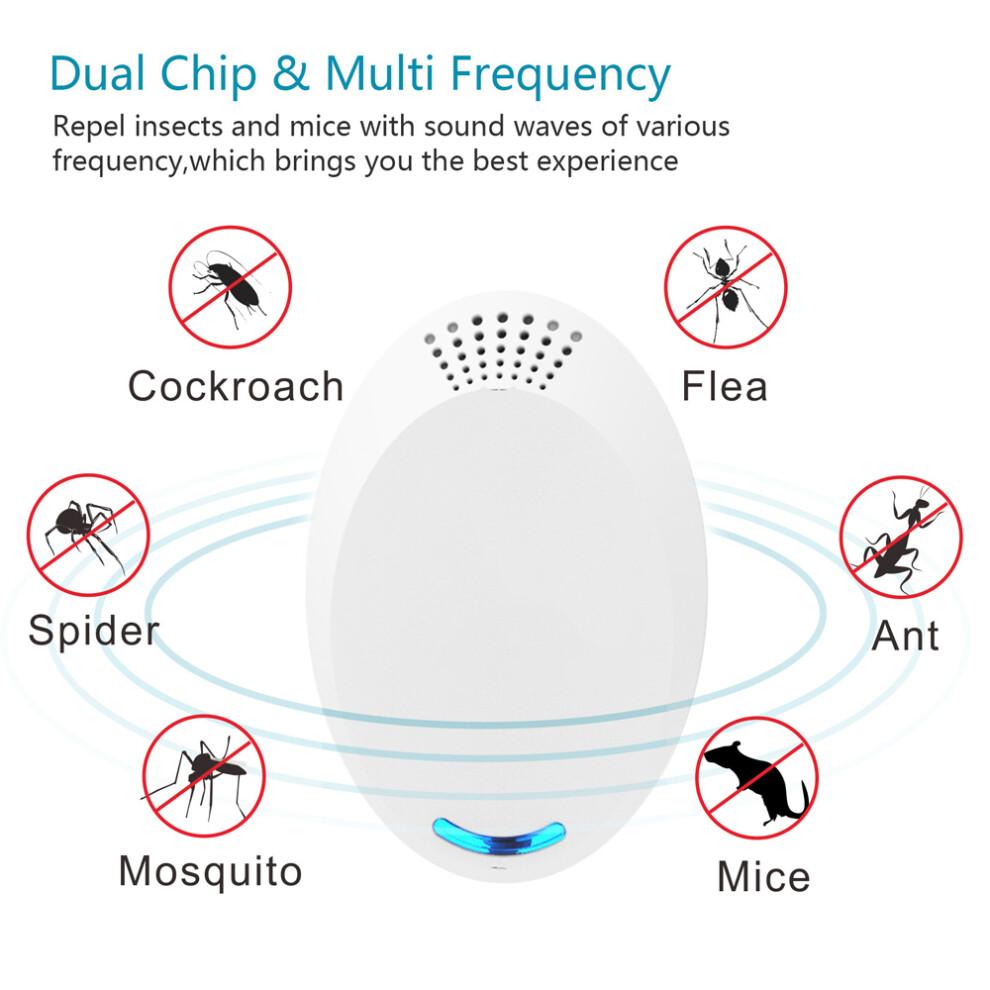 Dual Chip & Multi Frequency

Repel insects and mice with sound waves of various frequency,which brings you the best experience

Cockroach

Flea

Spider

Ant

Mosquito

Mice